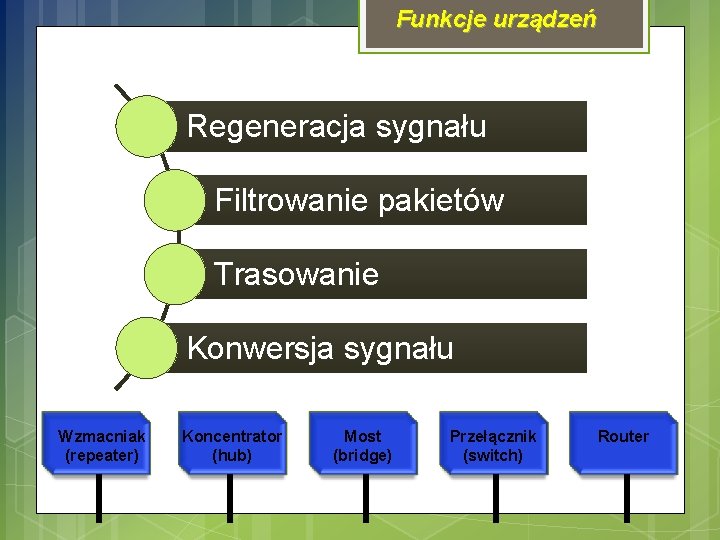 Funkcje urządzeń

Regeneracja sygnału

Filtrowanie pakietów

Trasowanie

Konwersja sygnału

Wzmacniak (repeater)

Koncentrator (hub)

Most (bridge)

Przełącznik (switch)

Router